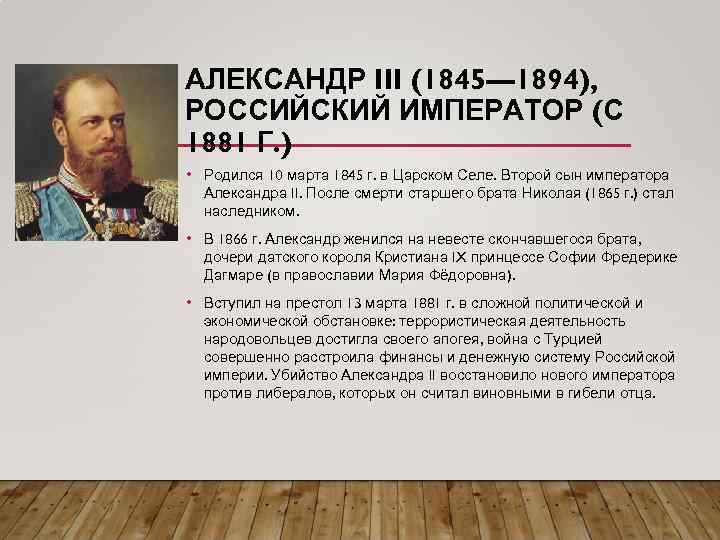 АЛЕКСАНДР III (1845—1894), РОССИЙСКИЙ ИМПЕРАТОР (С 1881 Г.)

• Родился 10 марта 1845 г. в Царском Селе. Второй сын императора Александра II. После смерти старшего брата Николая (1865 г.) стал наследником.

• В 1866 г. Александр женился на невесте скончавшегося брата, дочери датского короля Кристиана IX принцессе Софии Фредерике Дагмаре (в православии Мария Фёдоровна).

• Вступил на престол 13 марта 1881 г. в сложной политической и экономической обстановке: террористическая деятельность народовольцев достигла своего апогея, война с Турцией совершенно расстроила финансы и денежную систему Российской империи. Убийство Александра II восстановило нового императора против либералов, которых он считал виновными в гибели отца.